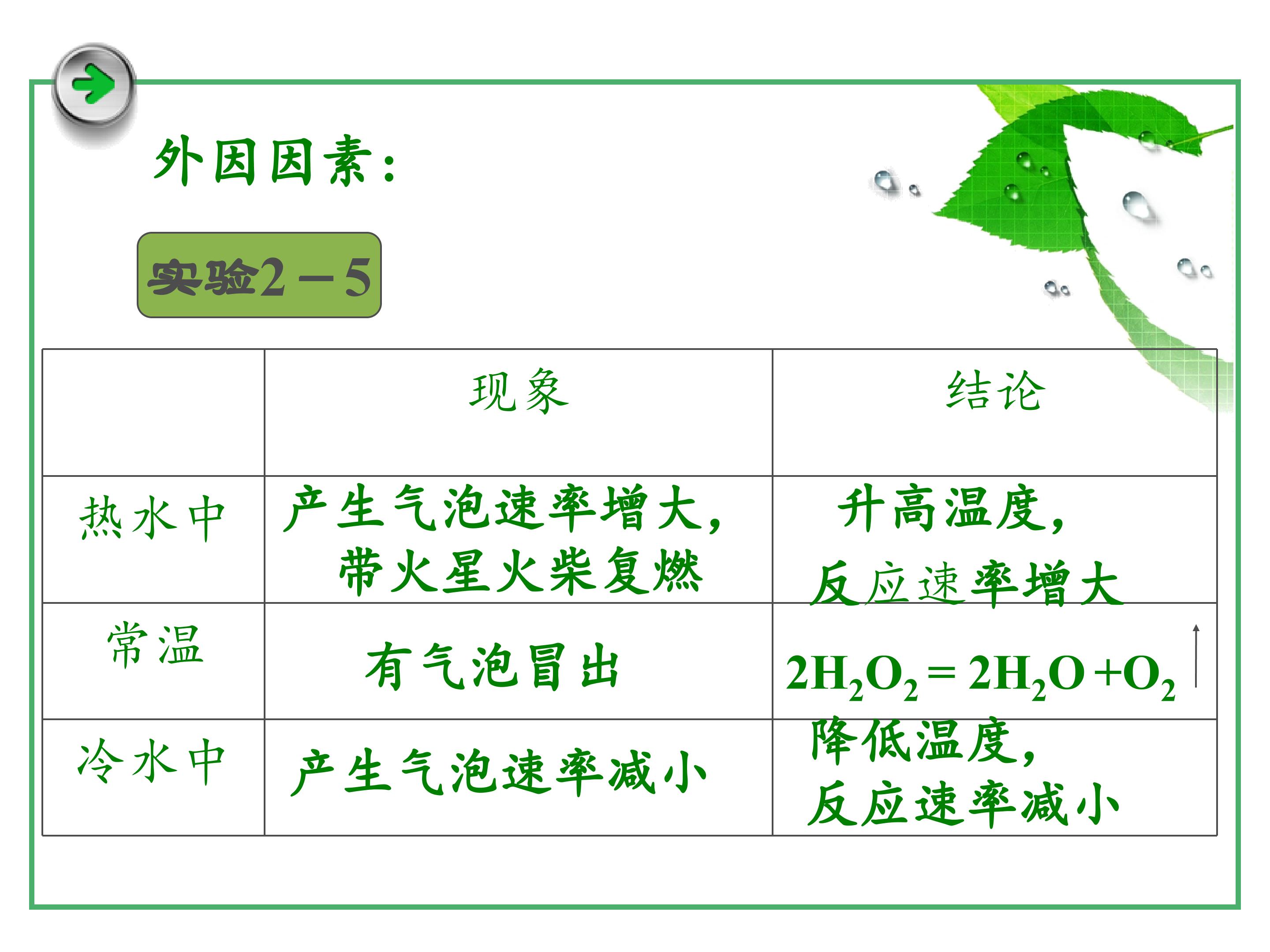 外因因素：

实验2－5

| | 现象 | 结论 |
|---|---|---|
| 热水中 | 产生气泡速率增大，带火星火柴复燃 | 升高温度，反应速率增大 |
| 常温 | 有气泡冒出 | $2H_2O_2 = 2H_2O + O_2\uparrow$ |
| 冷水中 | 产生气泡速率减小 | 降低温度，反应速率减小 |